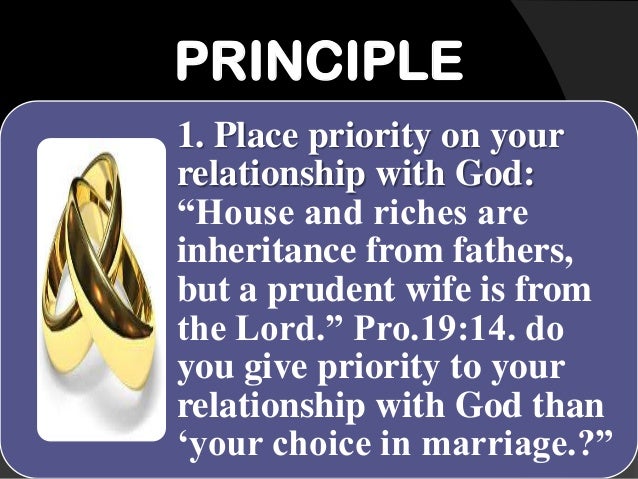 PRINCIPLE

1. Place priority on your relationship with God: “House and riches are inheritance from fathers, but a prudent wife is from the Lord.” Pro.19:14. do you give priority to your relationship with God than ‘your choice in marriage.?”